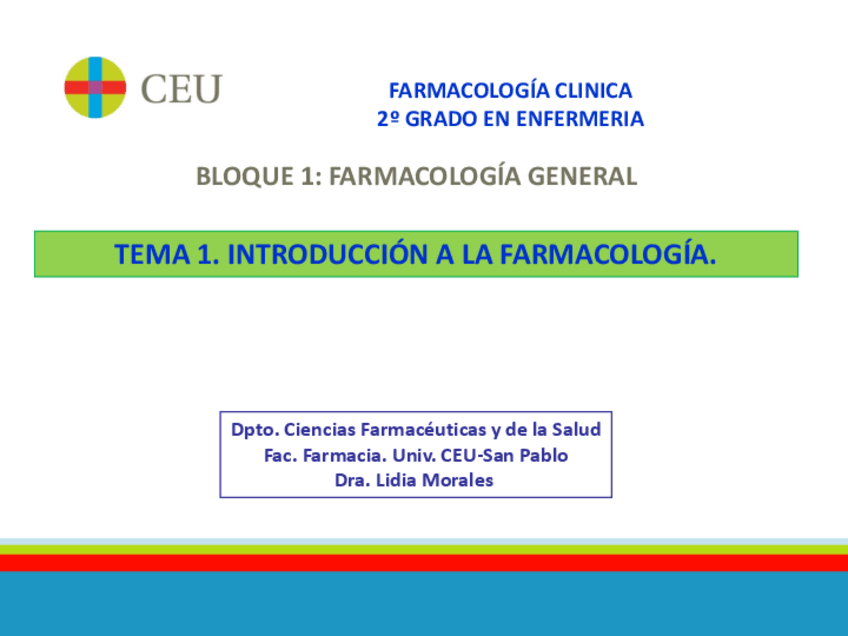 CEU

FARMACOLOGÍA CLINICA
2º GRADO EN ENFERMERIA

BLOQUE 1: FARMACOLOGÍA GENERAL

TEMA 1. INTRODUCCIÓN A LA FARMACOLOGÍA.

Dpto. Ciencias Farmacéuticas y de la Salud
Fac. Farmacia. Univ. CEU-San Pablo
Dra. Lidia Morales